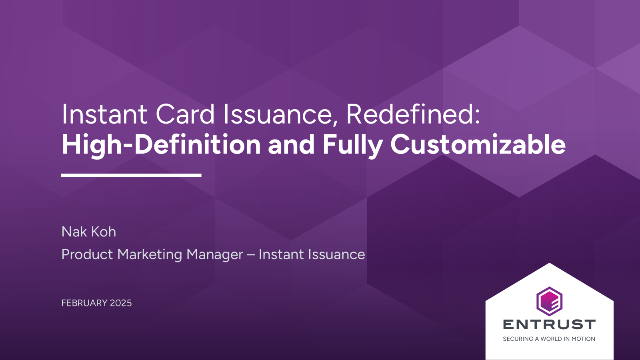 Instant Card Issuance, Redefined:
High-Definition and Fully Customizable

Nak Koh
Product Marketing Manager – Instant Issuance

FEBRUARY 2025

ENTRUST
SECURING A WORLD IN MOTION